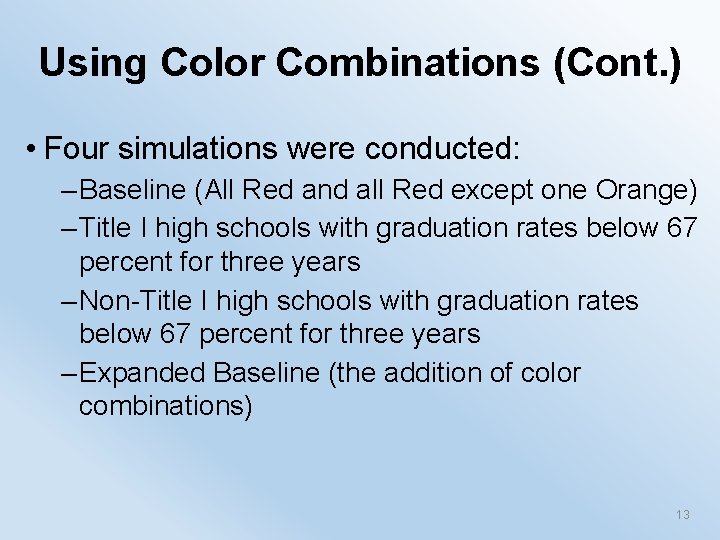 Using Color Combinations (Cont.)

• Four simulations were conducted:

– Baseline (All Red and all Red except one Orange)

– Title I high schools with graduation rates below 67 percent for three years

– Non-Title I high schools with graduation rates below 67 percent for three years

– Expanded Baseline (the addition of color combinations)

13